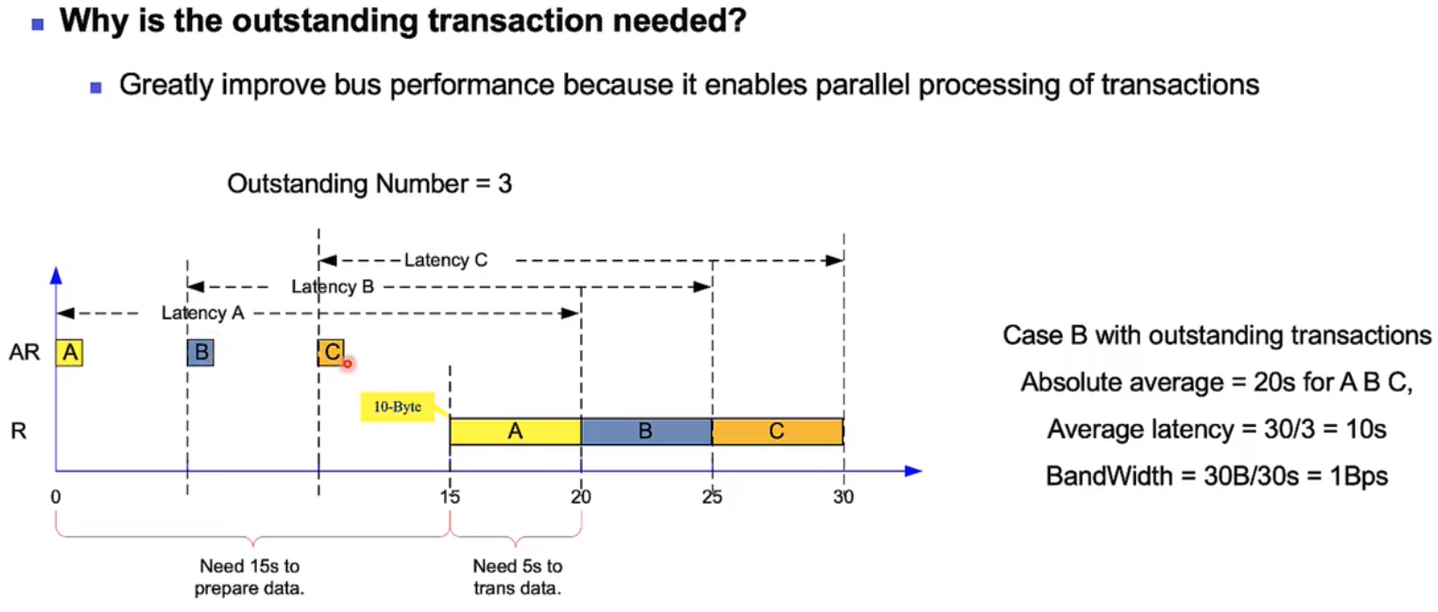 Why is the outstanding transaction needed?

Greatly improve bus performance because it enables parallel processing of transactions

Outstanding Number = 3

Latency C

Latency B

Latency A

AR A B C

R

10-Byte

A B C

0 15 20 25 30

Need 15s to prepare data.

Need 5s to trans data.

Case B with outstanding transactions

Absolute average = 20s for A B C,

Average latency = 30/3 = 10s

BandWidth = 30B/30s = 1Bps